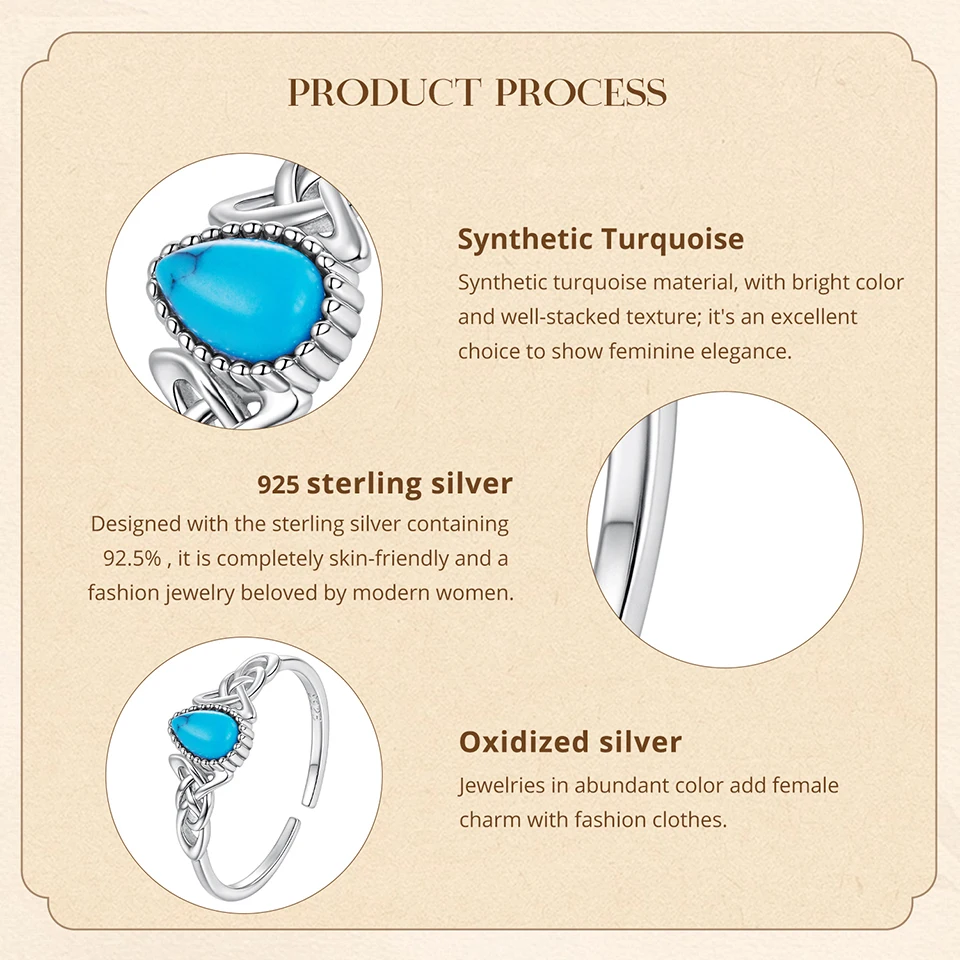 PRODUCT PROCESS

Synthetic Turquoise

Synthetic turquoise material, with bright color and well-stacked texture; it's an excellent choice to show feminine elegance.

925 sterling silver

Designed with the sterling silver containing 92.5% , it is completely skin-friendly and a fashion jewelry beloved by modern women.

Oxidized silver

Jewelries in abundant color add female charm with fashion clothes.